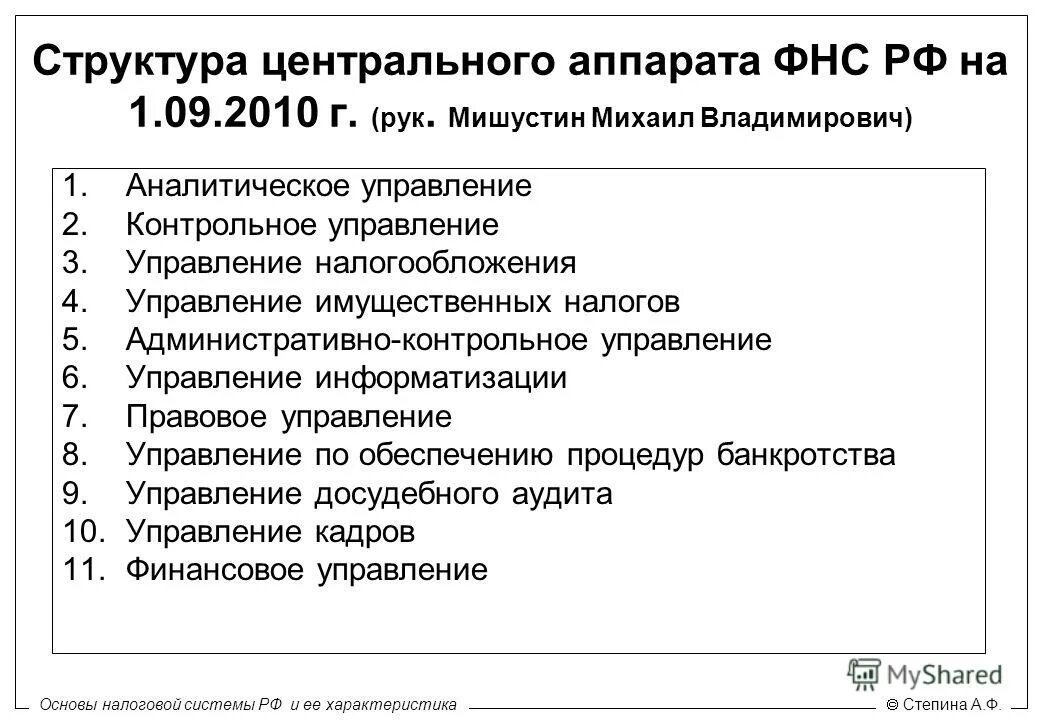 Структура центрального аппарата ФНС РФ на 1.09.2010 г. (рук. Мишустин Михаил Владимирович)

1. Аналитическое управление
2. Контрольное управление
3. Управление налогообложения
4. Управление имущественных налогов
5. Административно-контрольное управление
6. Управление информатизации
7. Правовое управление
8. Управление по обеспечению процедур банкротства
9. Управление досудебного аудита
10. Управление кадров
11. Финансовое управление

MyShared

Основы налоговой системы РФ и ее характеристика

© Степина А.Ф.